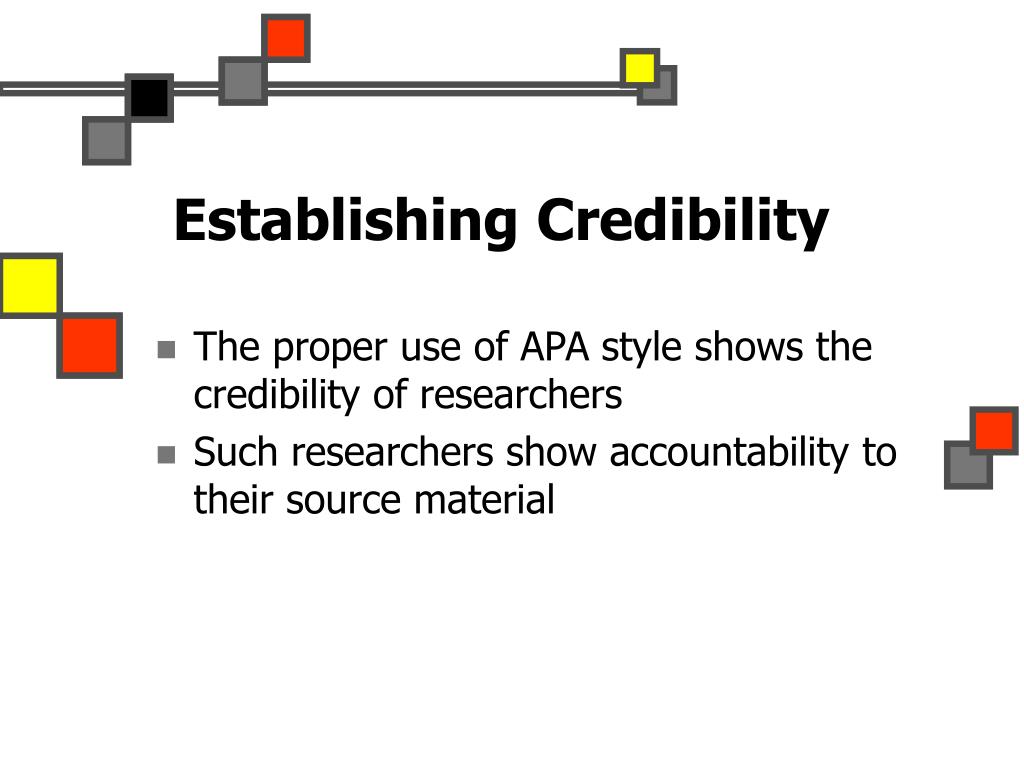 Establishing Credibility

- The proper use of APA style shows the credibility of researchers
- Such researchers show accountability to their source material